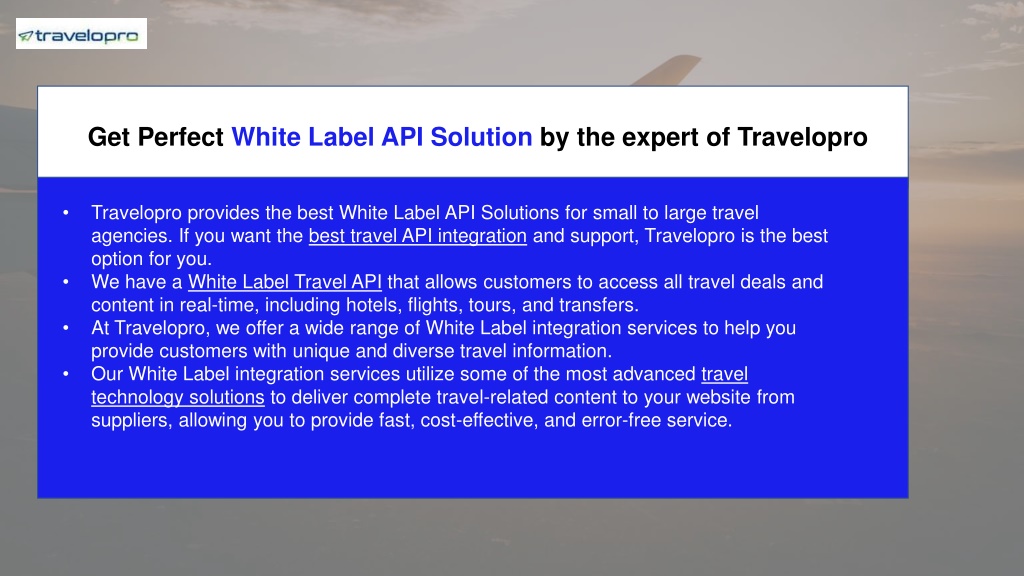 travelopro

Get Perfect White Label API Solution by the expert of Travelopro

• Travelopro provides the best White Label API Solutions for small to large travel agencies. If you want the best travel API integration and support, Travelopro is the best option for you.
• We have a White Label Travel API that allows customers to access all travel deals and content in real-time, including hotels, flights, tours, and transfers.
• At Travelopro, we offer a wide range of White Label integration services to help you provide customers with unique and diverse travel information.
• Our White Label integration services utilize some of the most advanced travel technology solutions to deliver complete travel-related content to your website from suppliers, allowing you to provide fast, cost-effective, and error-free service.